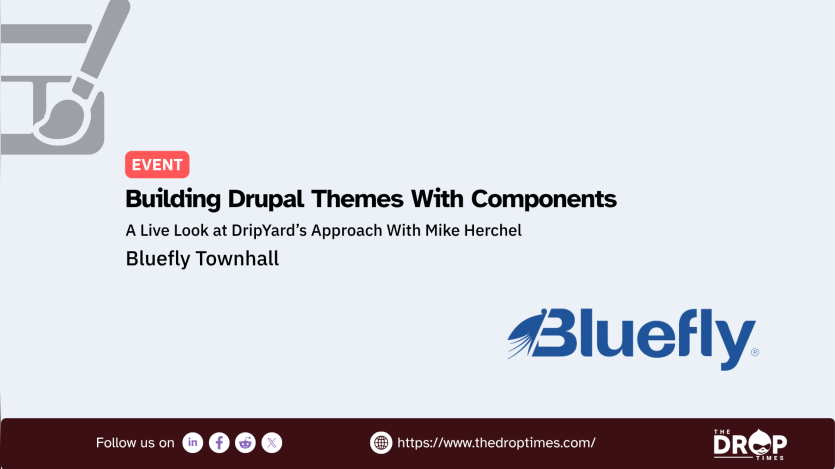 EVENT

Building Drupal Themes With Components

A Live Look at DripYard's Approach With Mike Herchel

Bluefly Townhall

Bluefly®

Follow us on

https://www.thedroptimes.com/

THE DROP TIMES